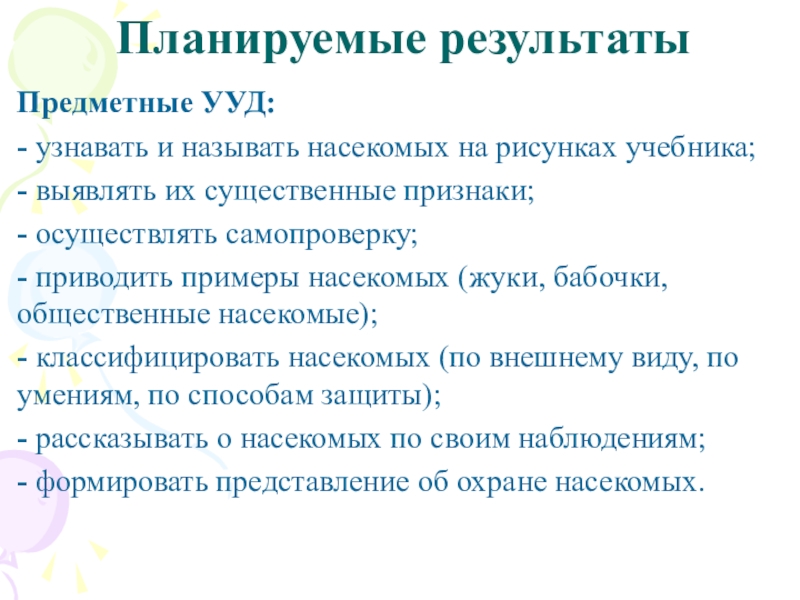 Планируемые результаты

Предметные УУД:

- узнавать и называть насекомых на рисунках учебника;

- выявлять их существенные признаки;

- осуществлять самопроверку;

- приводить примеры насекомых (жуки, бабочки, общественные насекомые);

- классифицировать насекомых (по внешнему виду, по умениям, по способам защиты);

- рассказывать о насекомых по своим наблюдениям;

- формировать представление об охране насекомых.